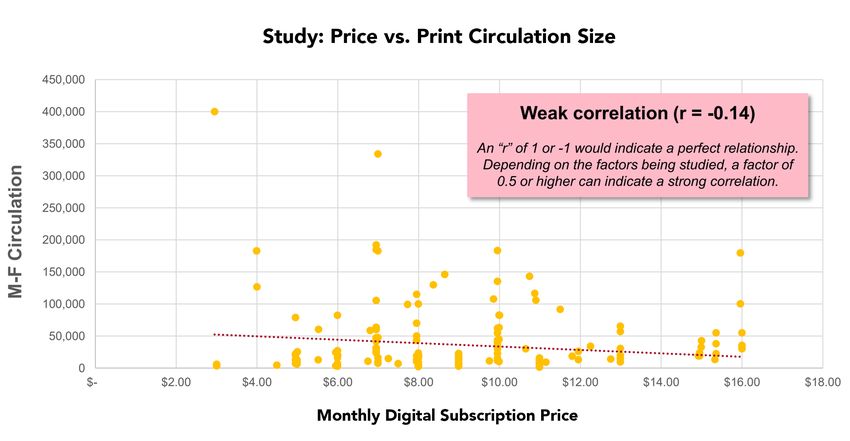 Study: Price vs. Print Circulation Size

Weak correlation (r = -0.14)

An "r" of 1 or -1 would indicate a perfect relationship. Depending on the factors being studied, a factor of 0.5 or higher can indicate a strong correlation.

M-F Circulation

450,000
400,000
350,000
300,000
250,000
200,000
150,000
100,000
50,000
0

$-
$2.00
$4.00
$6.00
$8.00
$10.00
$12.00
$14.00
$16.00
$18.00

Monthly Digital Subscription Price